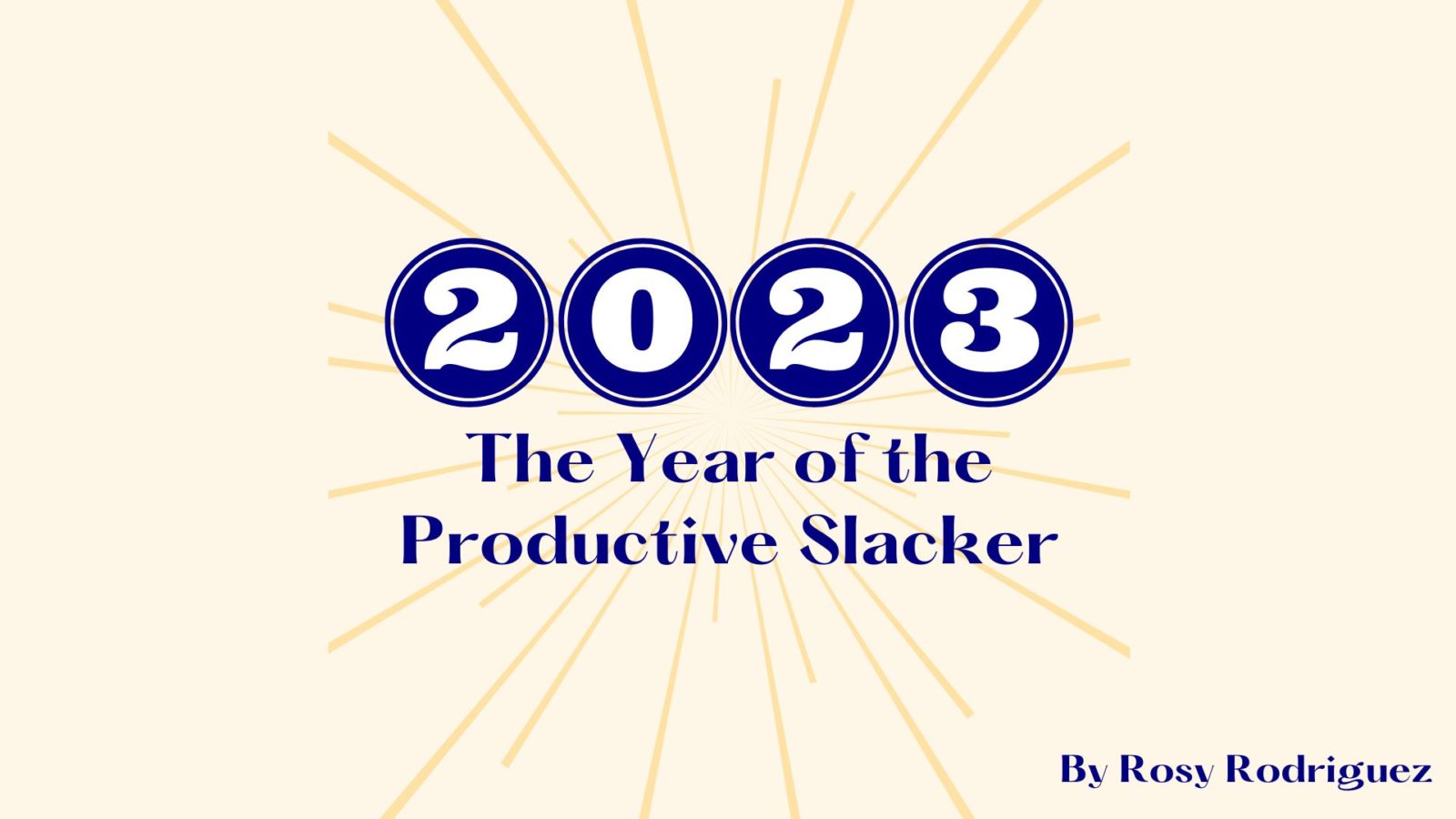 2023

The Year of the Productive Slacker

By Rosy Rodriguez